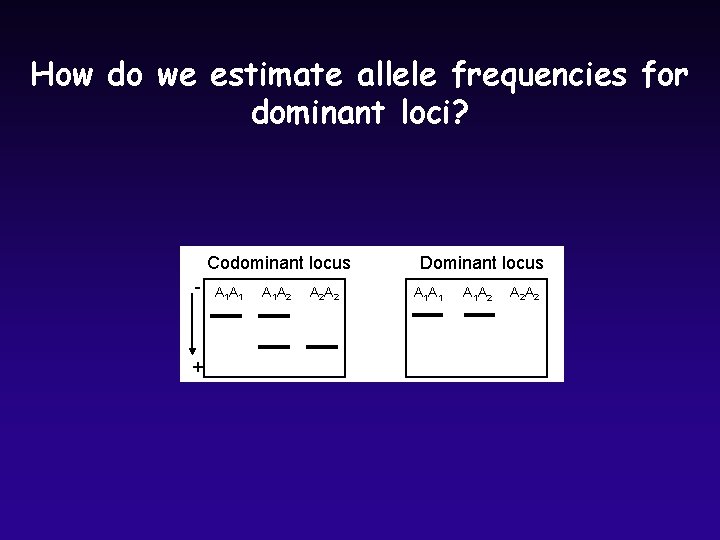 How do we estimate allele frequencies for dominant loci?

Codominant locus

-

$A_1A_1$ $A_1A_2$ $A_2A_2$

+

Dominant locus

$A_1A_1$ $A_1A_2$ $A_2A_2$